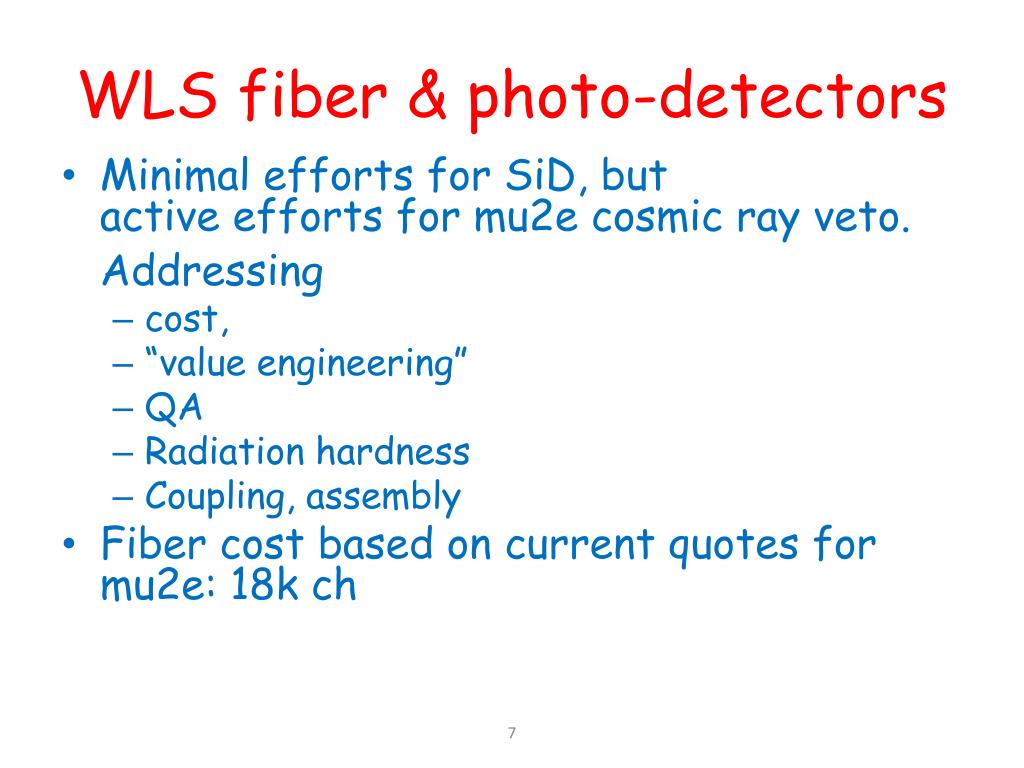 WLS fiber & photo-detectors

• Minimal efforts for SiD, but active efforts for mu2e cosmic ray veto.
Addressing
– cost,
– “value engineering”
– QA
– Radiation hardness
– Coupling, assembly
• Fiber cost based on current quotes for mu2e: 18k ch

7